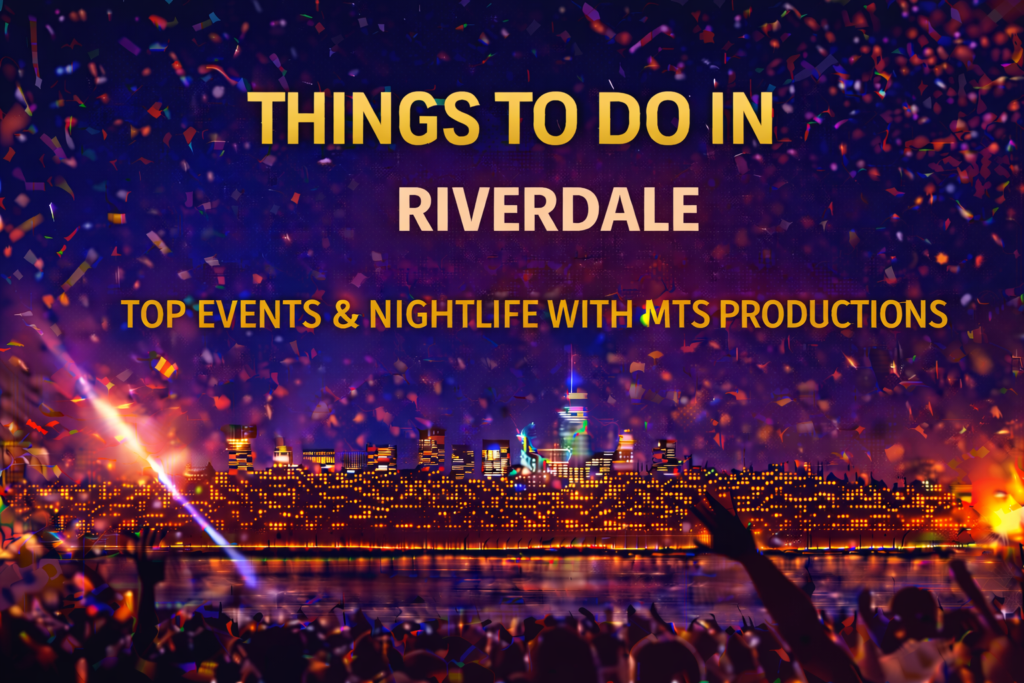 THINGS TO DO IN
RIVERDALE
TOP EVENTS & NIGHTLIFE WITH MTS PRODUCTIONS